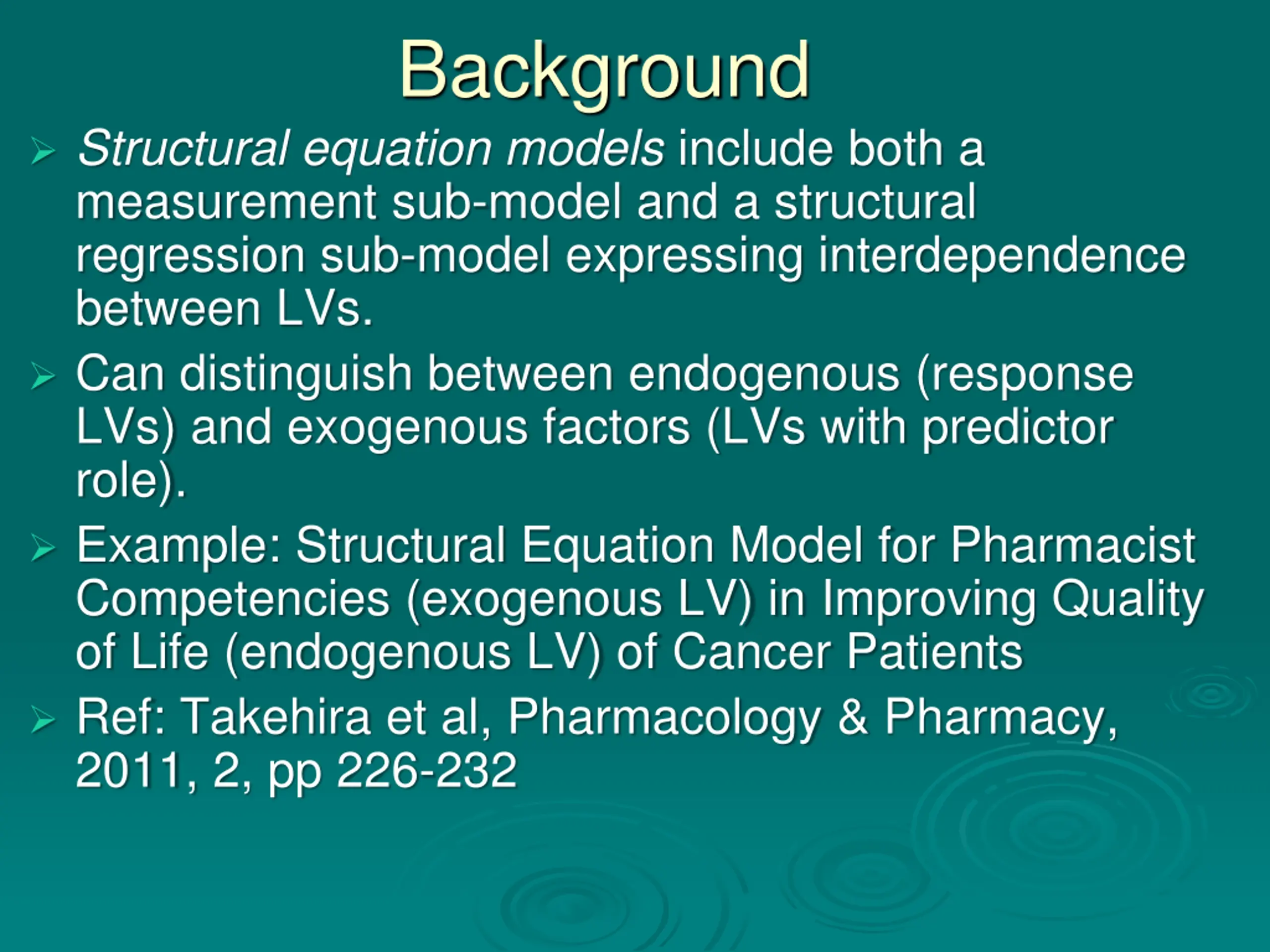 Background

➢ Structural equation models include both a measurement sub-model and a structural regression sub-model expressing interdependence between LVs.

➢ Can distinguish between endogenous (response LVs) and exogenous factors (LVs with predictor role).

➢ Example: Structural Equation Model for Pharmacist Competencies (exogenous LV) in Improving Quality of Life (endogenous LV) of Cancer Patients

➢ Ref: Takehira et al, Pharmacology & Pharmacy, 2011, 2, pp 226-232